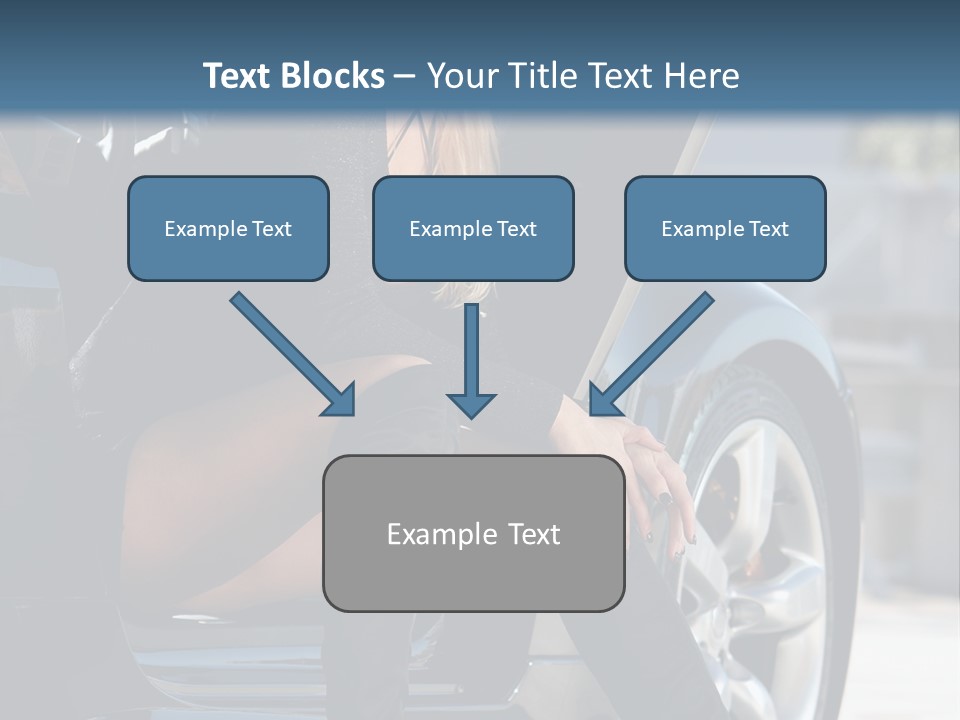 Text Blocks – Your Title Text Here

Example Text

Example Text

Example Text

Example Text